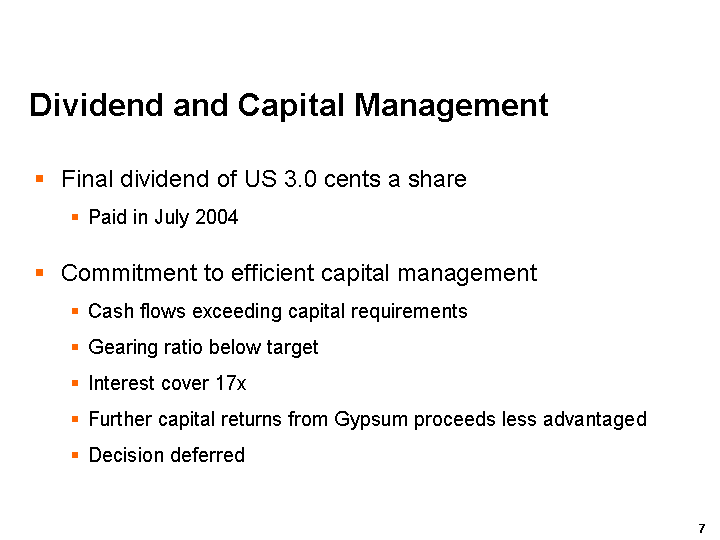 Dividend and Capital Management

- Final dividend of US 3.0 cents a share
  - Paid in July 2004

- Commitment to efficient capital management
  - Cash flows exceeding capital requirements
  - Gearing ratio below target
  - Interest cover 17x
  - Further capital returns from Gypsum proceeds less advantaged
  - Decision deferred

7